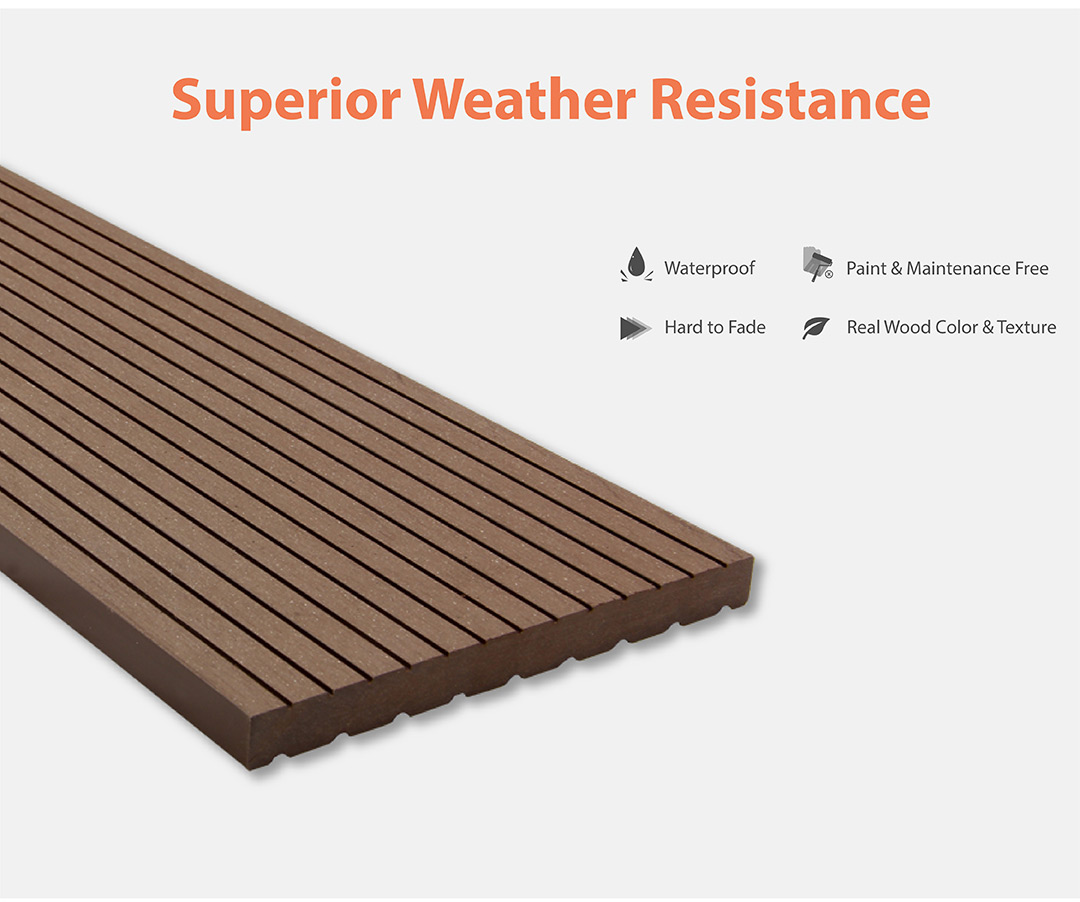 Superior Weather Resistance

Waterproof

Paint & Maintenance Free

Hard to Fade

Real Wood Color & Texture